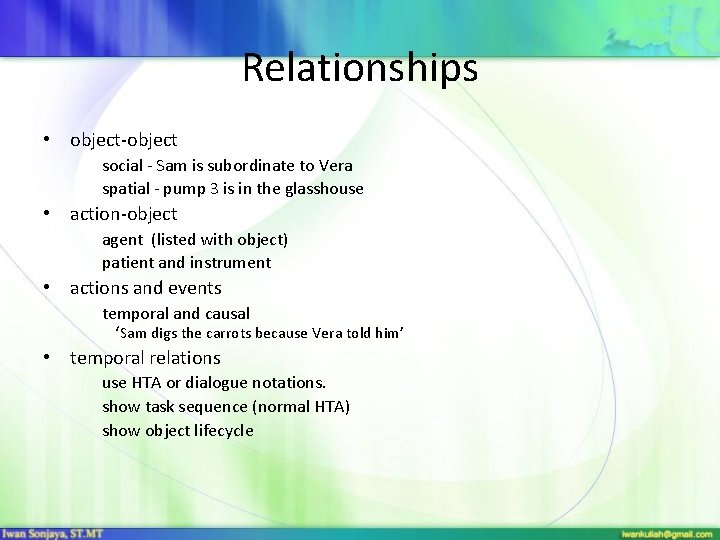 Relationships

• object-object
social - Sam is subordinate to Vera
spatial - pump 3 is in the glasshouse

• action-object
agent (listed with object)
patient and instrument

• actions and events
temporal and causal
'Sam digs the carrots because Vera told him'

• temporal relations
use HTA or dialogue notations.
show task sequence (normal HTA)
show object lifecycle

Iwan Sonjaya, ST.MT
iwankuliah@gmail.com